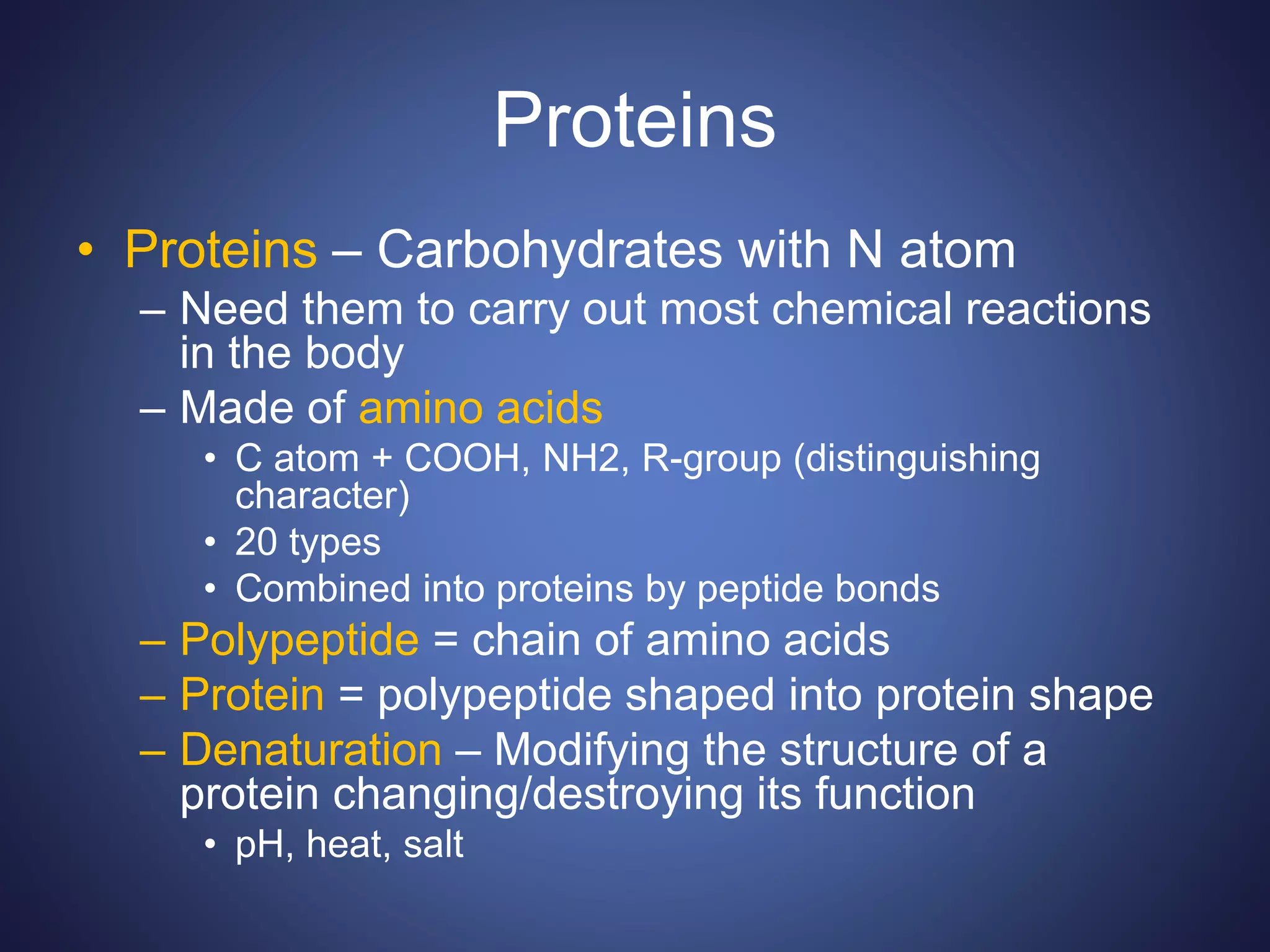 Proteins

• Proteins – Carbohydrates with N atom
  – Need them to carry out most chemical reactions in the body
  – Made of amino acids
    • C atom + COOH, NH2, R-group (distinguishing character)
    • 20 types
    • Combined into proteins by peptide bonds
  – Polypeptide = chain of amino acids
  – Protein = polypeptide shaped into protein shape
  – Denaturation – Modifying the structure of a protein changing/destroying its function
    • pH, heat, salt